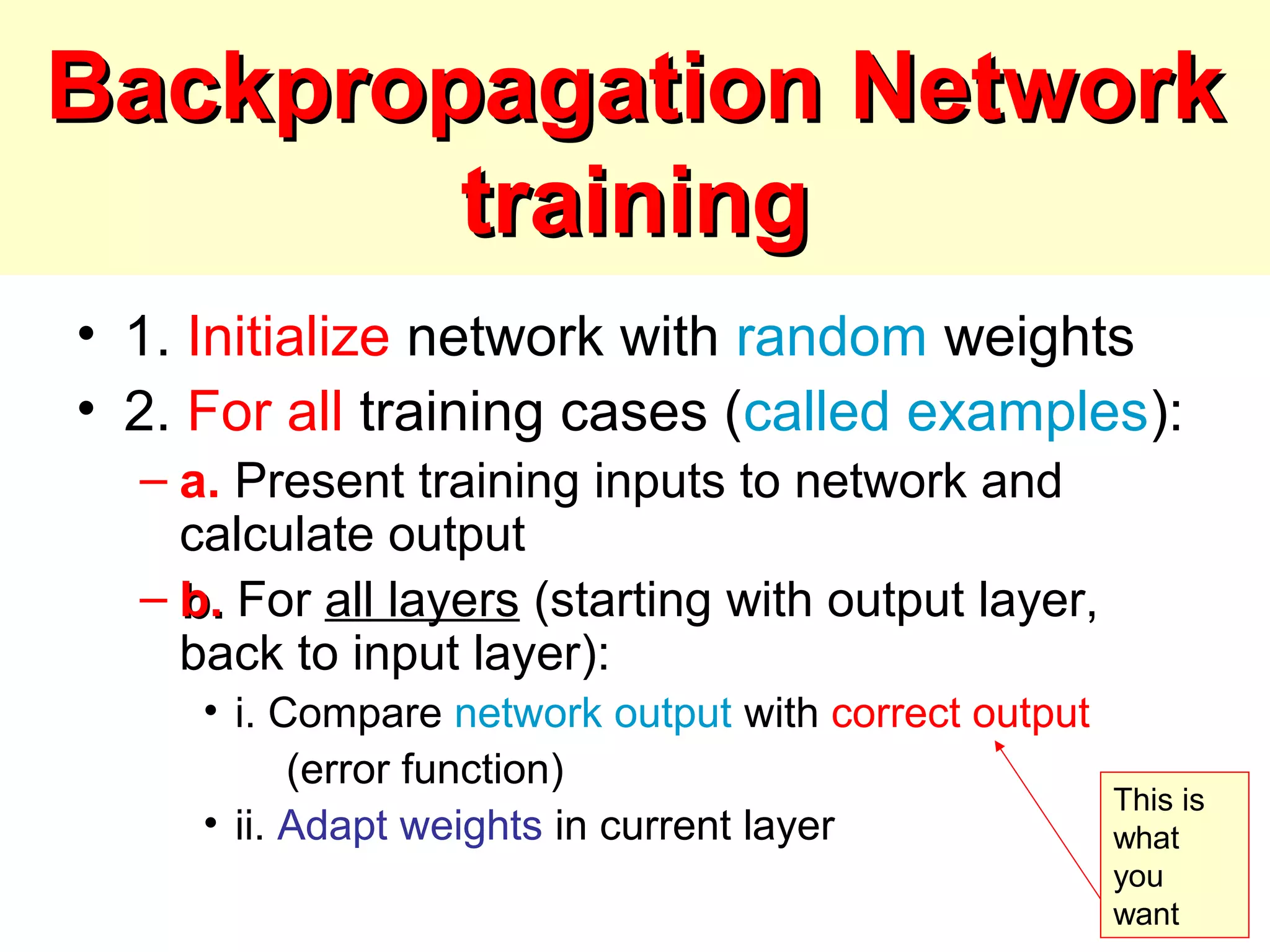 Backpropagation Network training

• 1. Initialize network with random weights
• 2. For all training cases (called examples):
– a. Present training inputs to network and calculate output
– b. For all layers (starting with output layer, back to input layer):
• i. Compare network output with correct output (error function)
• ii. Adapt weights in current layer

This is what you want